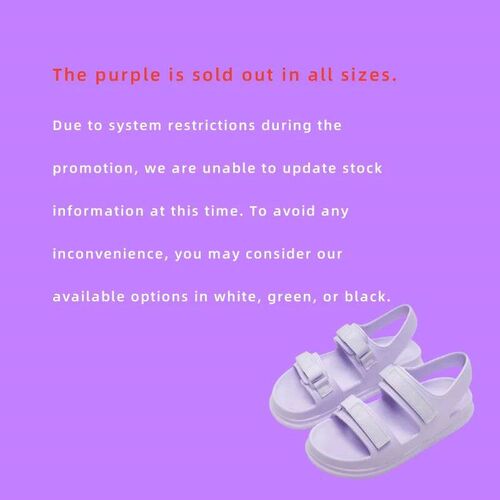 The purple is sold out in all sizes.

Due to system restrictions during the promotion, we are unable to update stock information at this time. To avoid any inconvenience, you may consider our available options in white, green, or black.